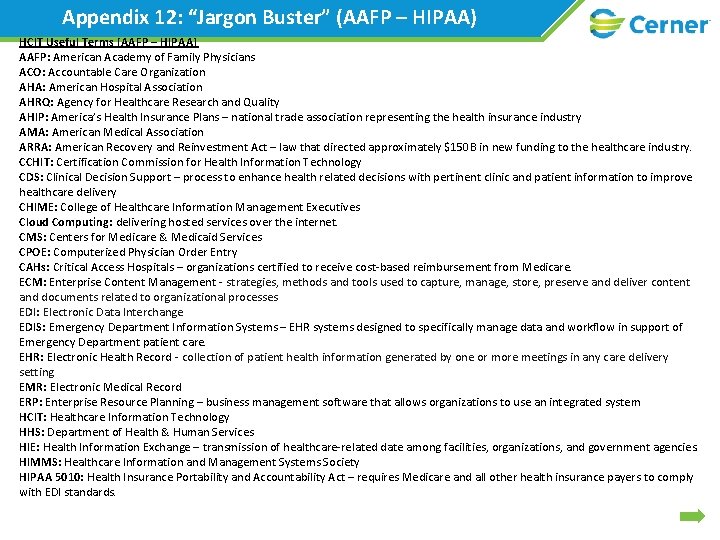 Appendix 12: "Jargon Buster" (AAFP – HIPAA)

Cerner

HCIT Useful Terms (AAFP – HIPAA)
AAFP: American Academy of Family Physicians
ACO: Accountable Care Organization
AHA: American Hospital Association
AHRQ: Agency for Healthcare Research and Quality
AHIP: America's Health Insurance Plans – national trade association representing the health insurance industry
AMA: American Medical Association
ARRA: American Recovery and Reinvestment Act – law that directed approximately $150B in new funding to the healthcare industry.
CCHIT: Certification Commission for Health Information Technology
CDS: Clinical Decision Support – process to enhance health related decisions with pertinent clinic and patient information to improve healthcare delivery
CHIME: College of Healthcare Information Management Executives
Cloud Computing: delivering hosted services over the internet.
CMS: Centers for Medicare & Medicaid Services
CPOE: Computerized Physician Order Entry
CAHs: Critical Access Hospitals – organizations certified to receive cost-based reimbursement from Medicare.
ECM: Enterprise Content Management - strategies, methods and tools used to capture, manage, store, preserve and deliver content and documents related to organizational processes
EDI: Electronic Data Interchange
EDIS: Emergency Department Information Systems – EHR systems designed to specifically manage data and workflow in support of Emergency Department patient care.
EHR: Electronic Health Record - collection of patient health information generated by one or more meetings in any care delivery setting
EMR: Electronic Medical Record
ERP: Enterprise Resource Planning – business management software that allows organizations to use an integrated system
HCIT: Healthcare Information Technology
HHS: Department of Health & Human Services
HIE: Health Information Exchange – transmission of healthcare-related date among facilities, organizations, and government agencies
HIMMS: Healthcare Information and Management Systems Society
HIPAA 5010: Health Insurance Portability and Accountability Act – requires Medicare and all other health insurance payers to comply with EDI standards.